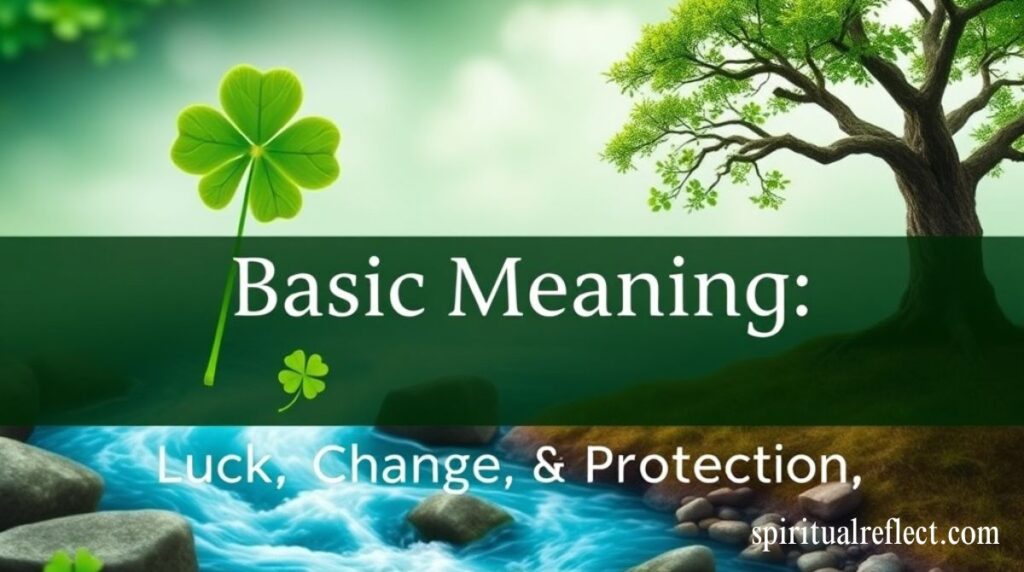 Basic Meaning:

Luck, Change, & Protection,

spiritualreflect.com